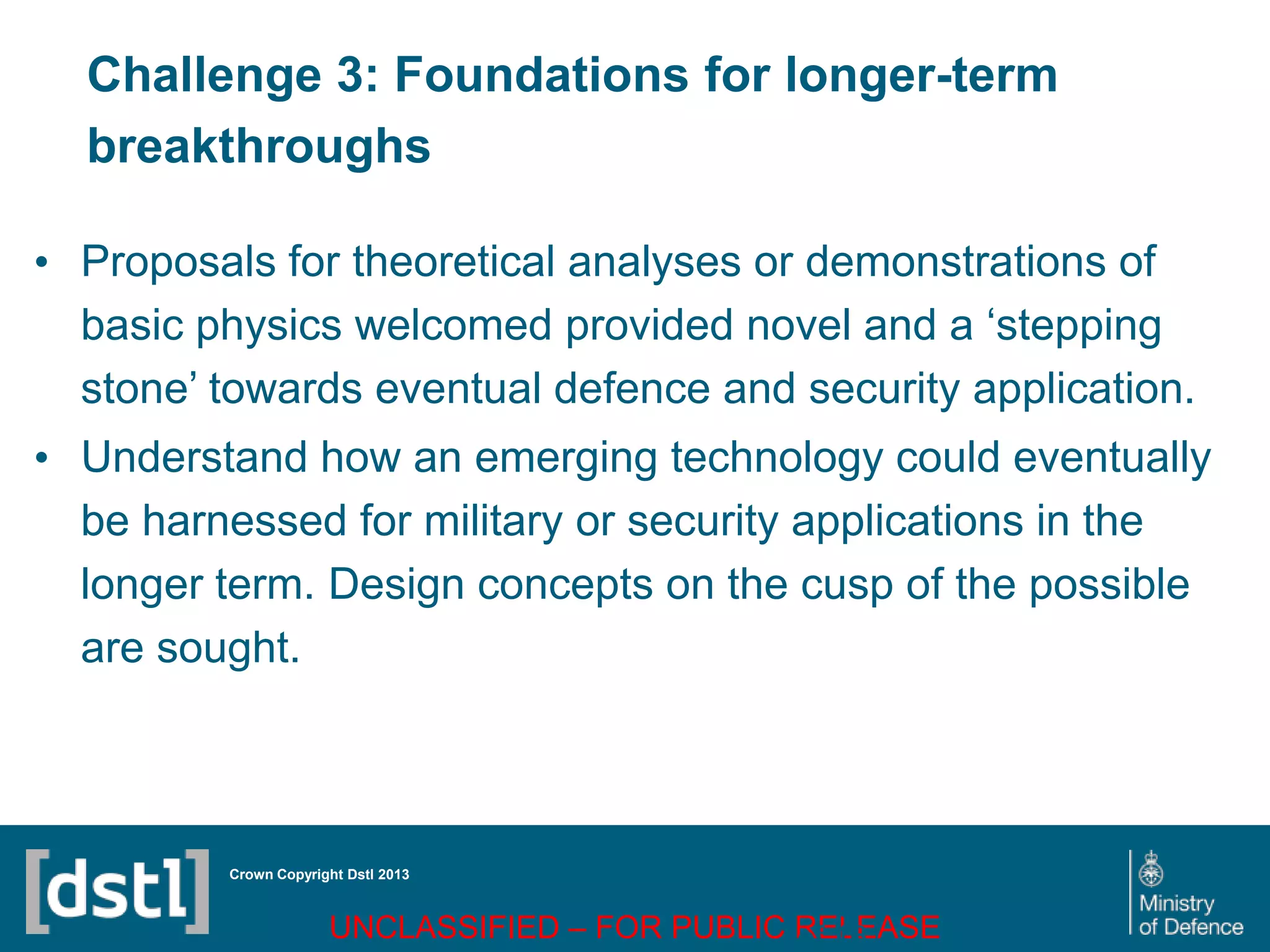 Challenge 3: Foundations for longer-term breakthroughs

• Proposals for theoretical analyses or demonstrations of basic physics welcomed provided novel and a ‘stepping stone’ towards eventual defence and security application.

• Understand how an emerging technology could eventually be harnessed for military or security applications in the longer term. Design concepts on the cusp of the possible are sought.

[dstl]

Crown Copyright Dstl 2013

UNCLASSIFIED – FOR PUBLIC RELEASE

Ministry of Defence